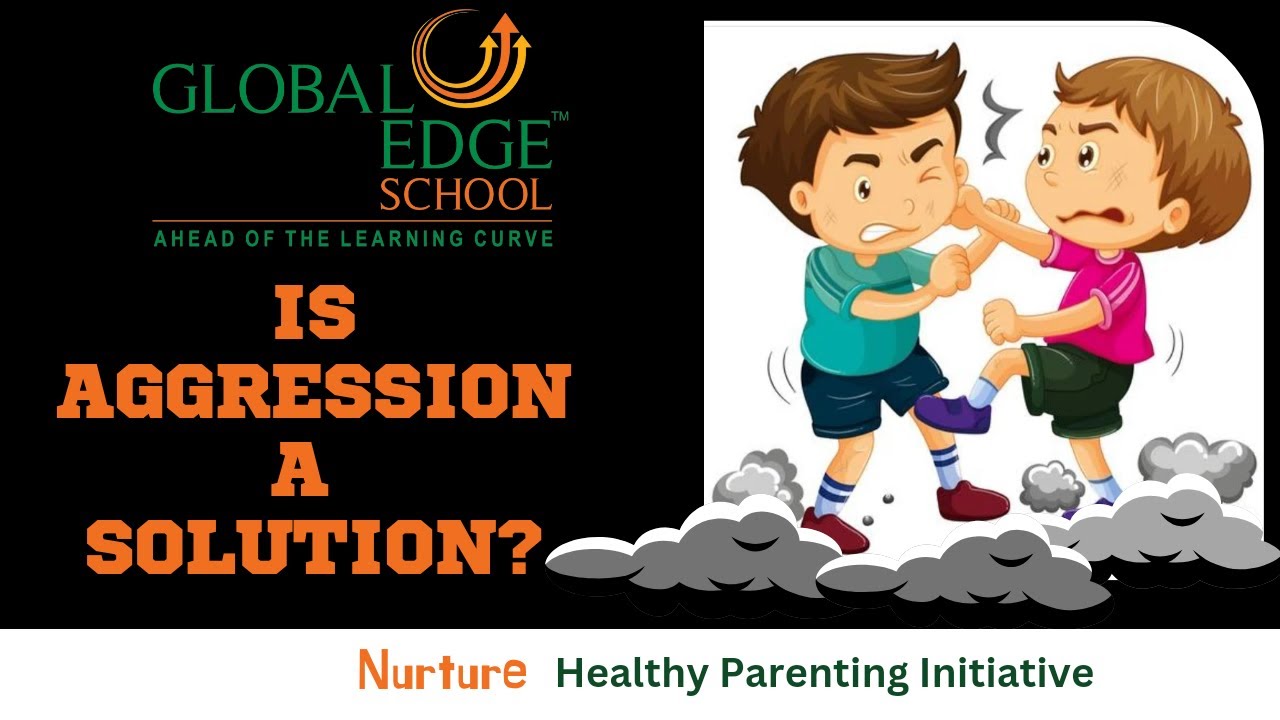 GLOBAL EDGE™ SCHOOL
AHEAD OF THE LEARNING CURVE

IS AGGRESSION A SOLUTION?

Nurture Healthy Parenting Initiative